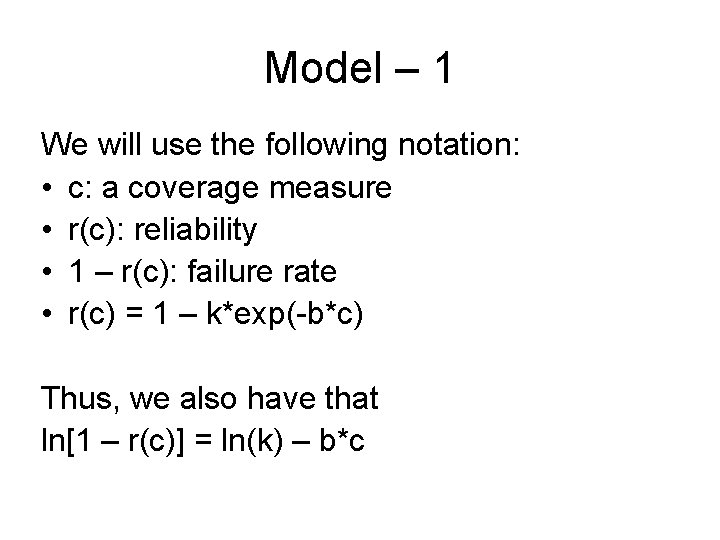 Model – 1

We will use the following notation:
• c: a coverage measure
• r(c): reliability
• 1 – r(c): failure rate
• r(c) = 1 – k*exp(-b*c)

Thus, we also have that
ln[1 – r(c)] = ln(k) – b*c